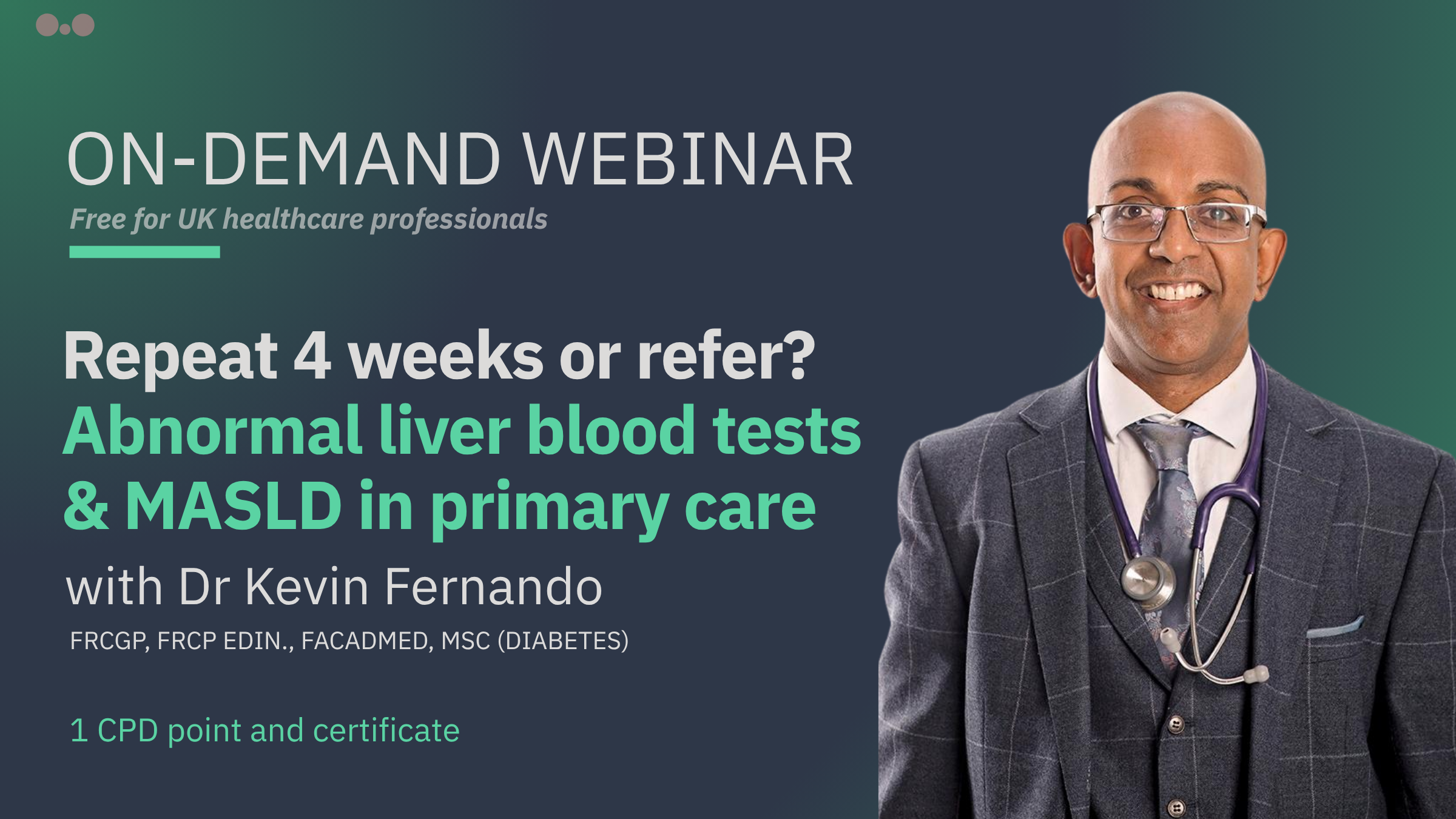 ON-DEMAND WEBINAR

Free for UK healthcare professionals

Repeat 4 weeks or refer?
Abnormal liver blood tests & MASLD in primary care

with Dr Kevin Fernando

FRCGP, FRCP EDIN., FACADMED, MSC (DIABETES)

1 CPD point and certificate